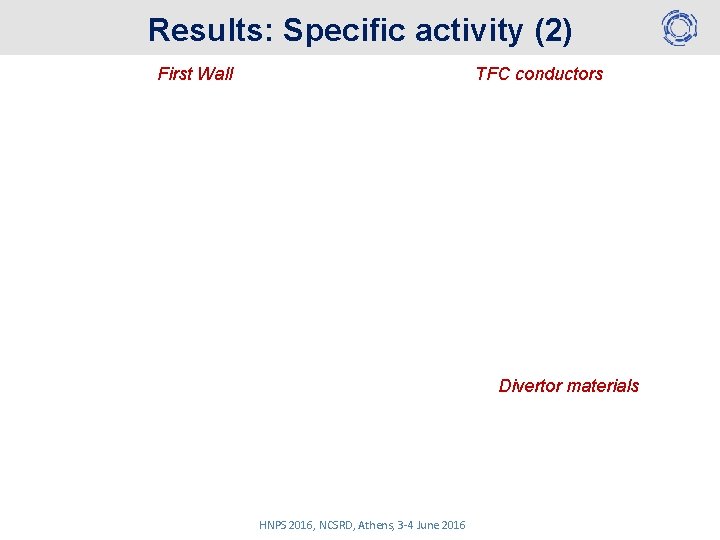 Results: Specific activity (2)

First Wall

TFC conductors

Divertor materials

HNPS 2016, NCSRD, Athens, 3-4 June 2016